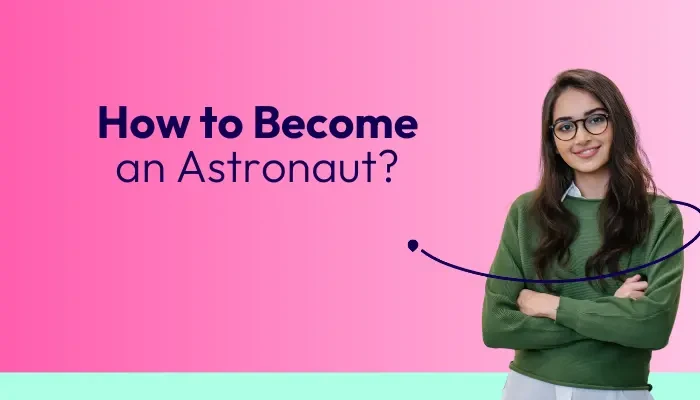 How to Become
an Astronaut?